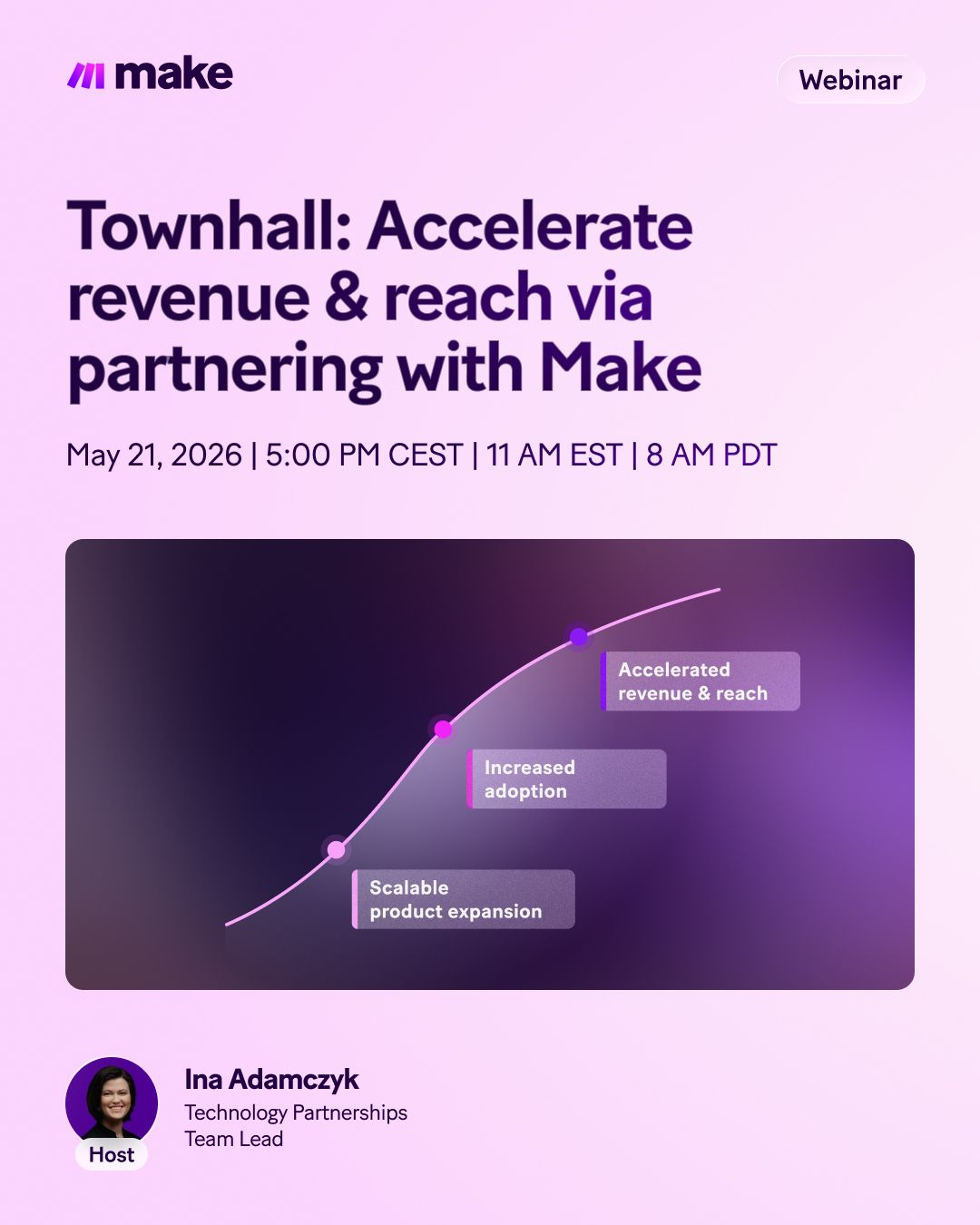 make

Webinar

Townhall: Accelerate revenue & reach via partnering with Make

May 21, 2026 | 5:00 PM CEST | 11 AM EST | 8 AM PDT

Accelerated revenue & reach

Increased adoption

Scalable product expansion

Host

Ina Adamczyk
Technology Partnerships Team Lead